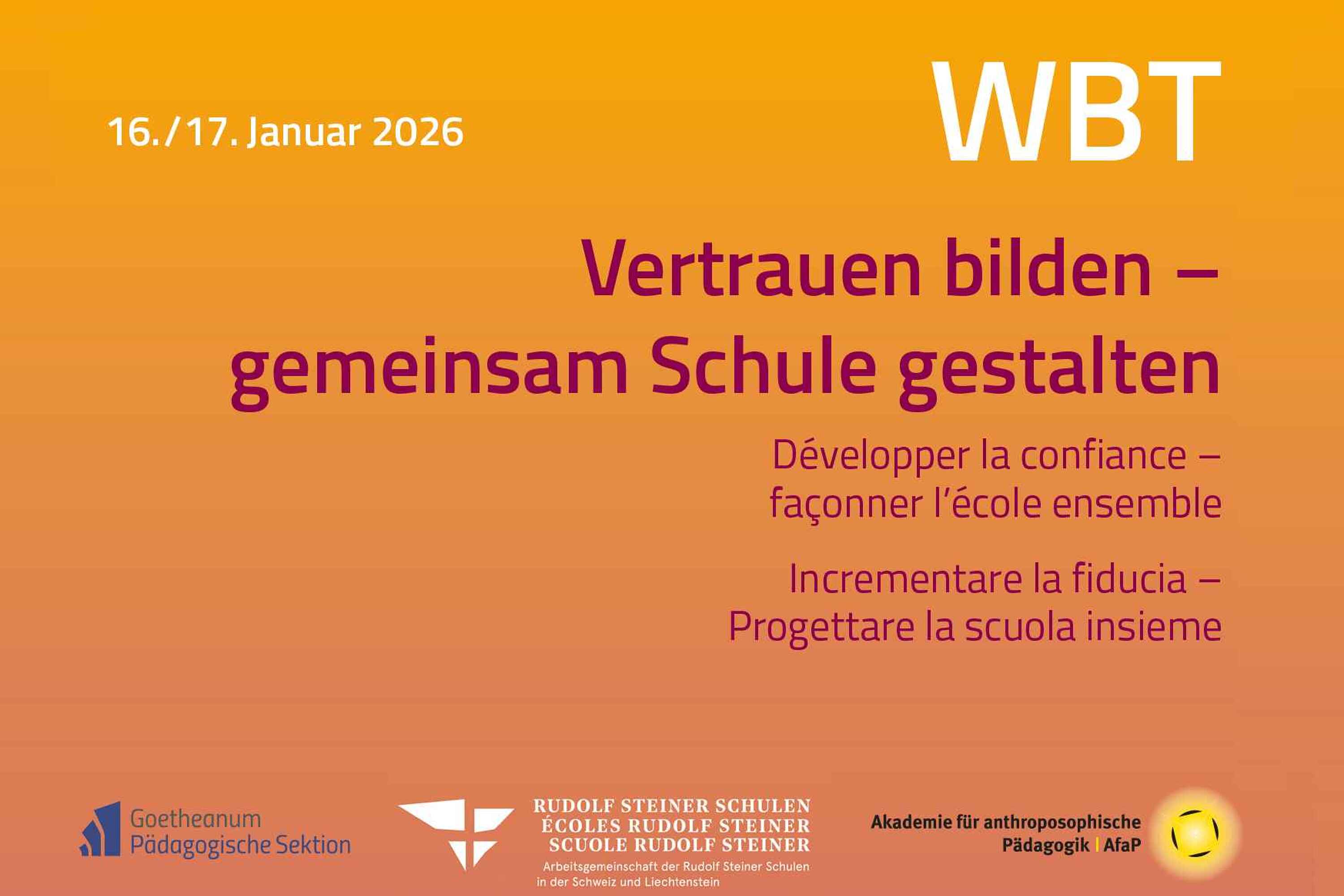 16./17. Januar 2026

WBT

Vertrauen bilden – gemeinsam Schule gestalten

Développer la confiance – façonner l'école ensemble

Incrementare la fiducia – Progettare la scuola insieme

Goetheanum
Pädagogische Sektion

RUDOLF STEINER SCHULEN
ÉCOLES RUDOLF STEINER
SCUOLE RUDOLF STEINER
Arbeitsgemeinschaft der Rudolf Steiner Schulen in der Schweiz und Liechtenstein

Akademie für anthroposophische Pädagogik | AfaP